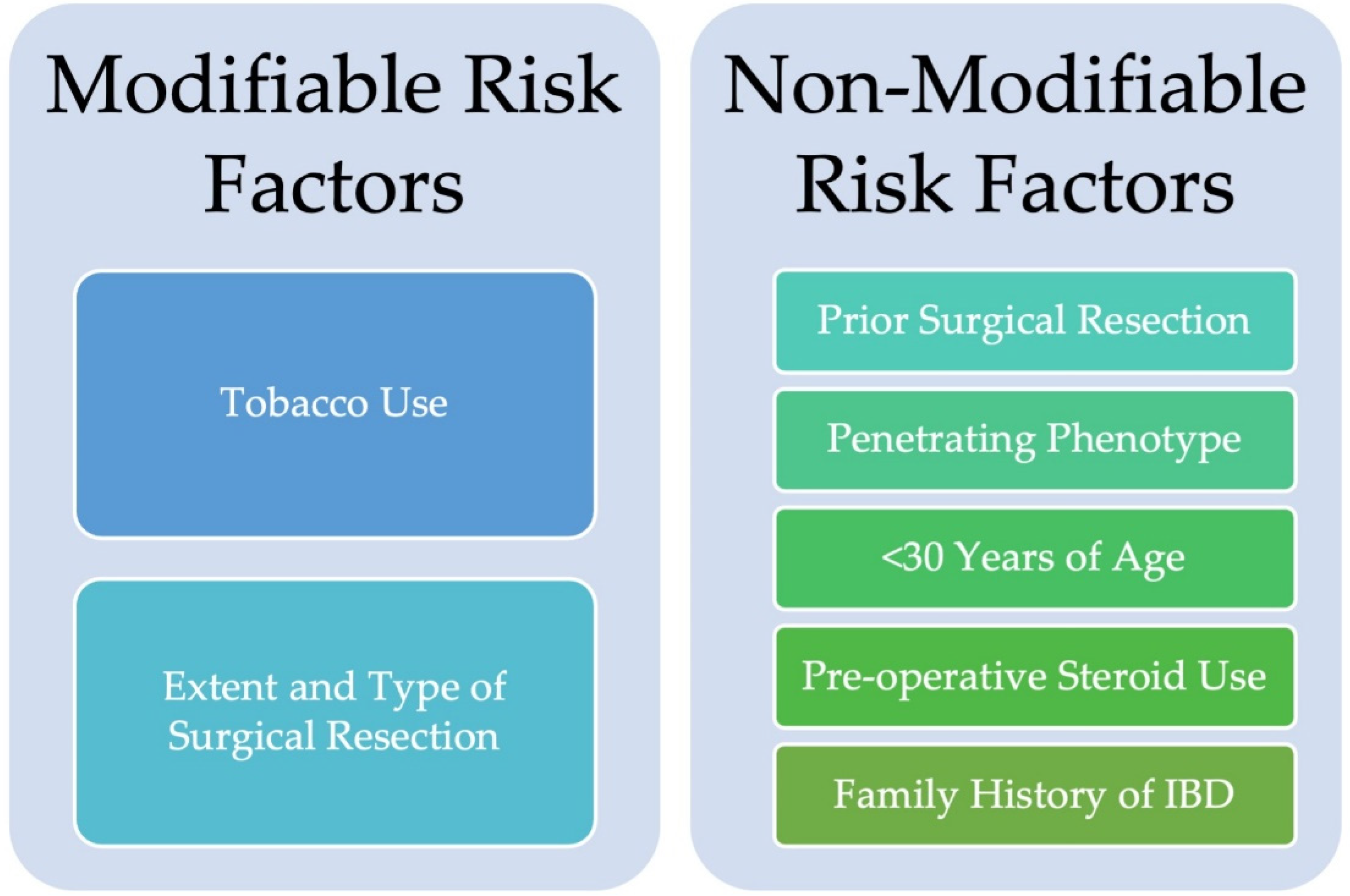 Modifiable Risk Factors

Tobacco Use

Extent and Type of Surgical Resection

Non-Modifiable Risk Factors

Prior Surgical Resection

Penetrating Phenotype

<30 Years of Age

Pre-operative Steroid Use

Family History of IBD